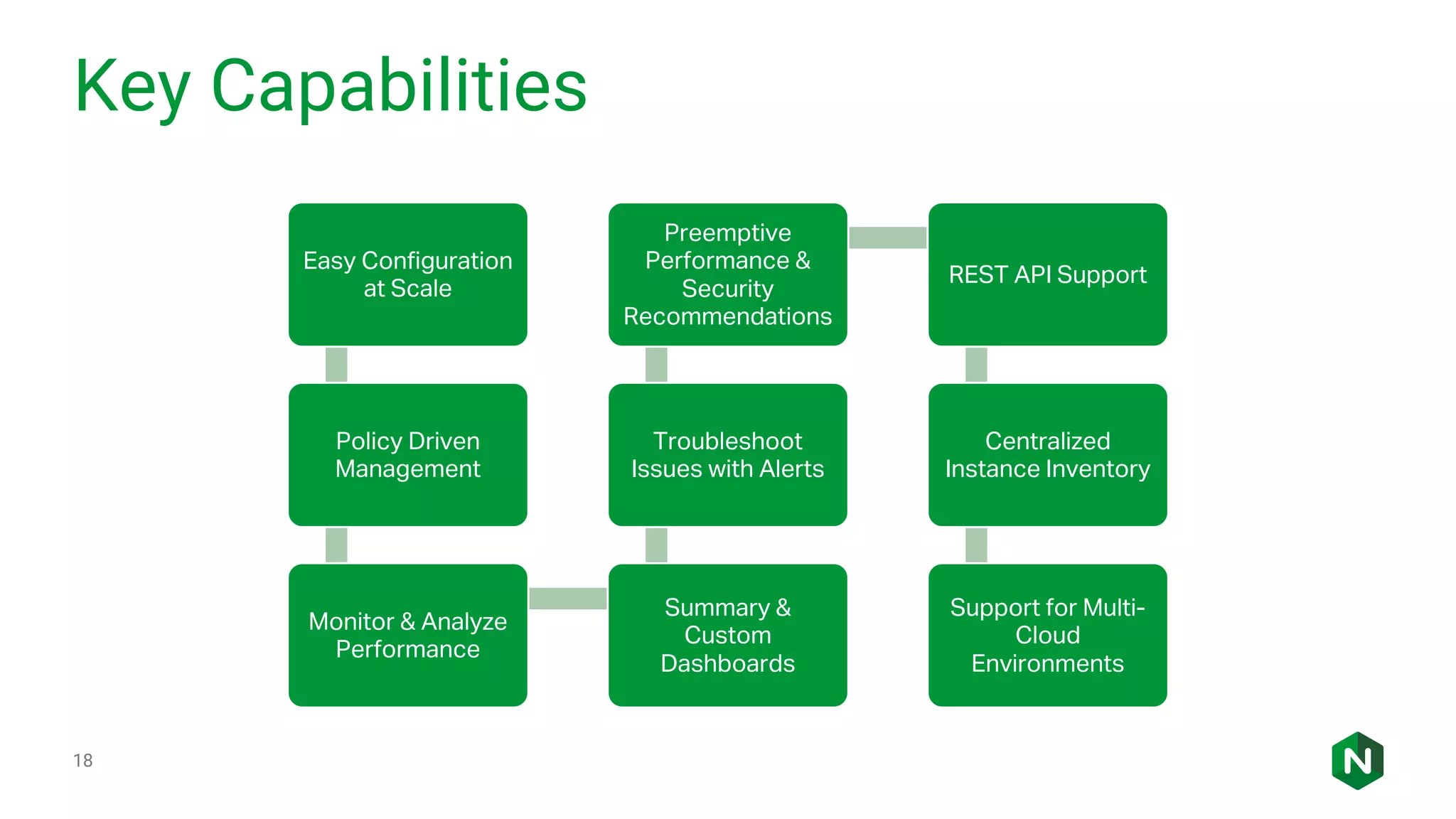 Key Capabilities

Easy Configuration at Scale

Policy Driven Management

Monitor & Analyze Performance

Summary & Custom Dashboards

Troubleshoot Issues with Alerts

Preemptive Performance & Security Recommendations

REST API Support

Centralized Instance Inventory

Support for Multi-Cloud Environments

18

N